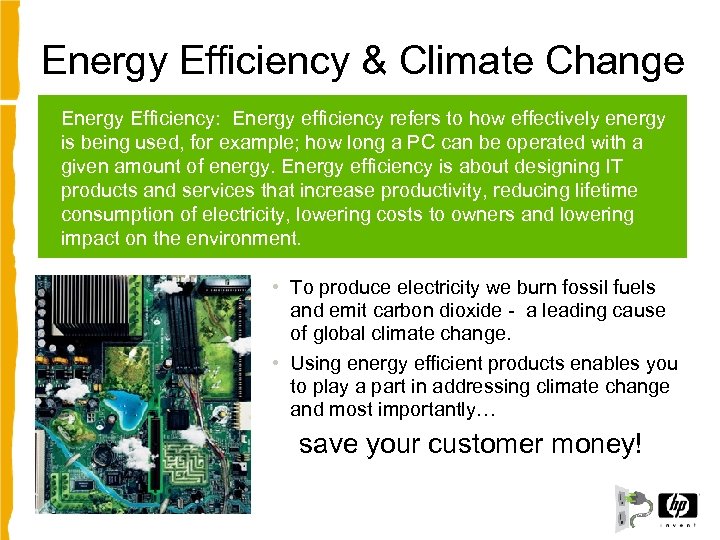 Energy Efficiency & Climate Change

Energy Efficiency: Energy efficiency refers to how effectively energy is being used, for example; how long a PC can be operated with a given amount of energy. Energy efficiency is about designing IT products and services that increase productivity, reducing lifetime consumption of electricity, lowering costs to owners and lowering impact on the environment.

• To produce electricity we burn fossil fuels and emit carbon dioxide - a leading cause of global climate change.

• Using energy efficient products enables you to play a part in addressing climate change and most importantly…

save your customer money!

hp
invent